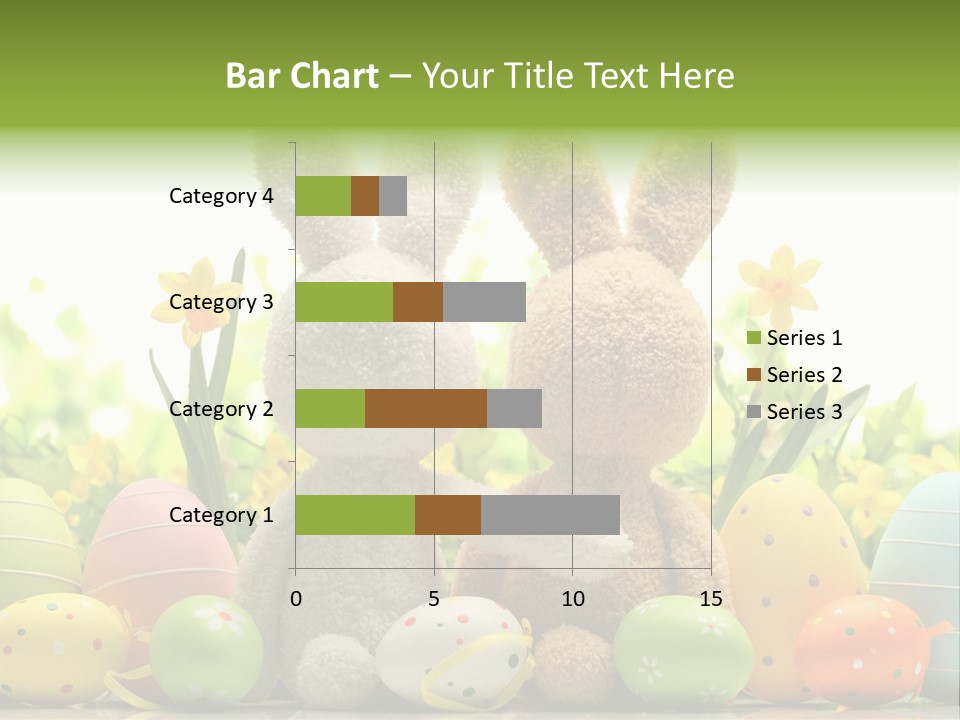 Bar Chart – Your Title Text Here

Category 4
Category 3
Category 2
Category 1

0
5
10
15

Series 1
Series 2
Series 3